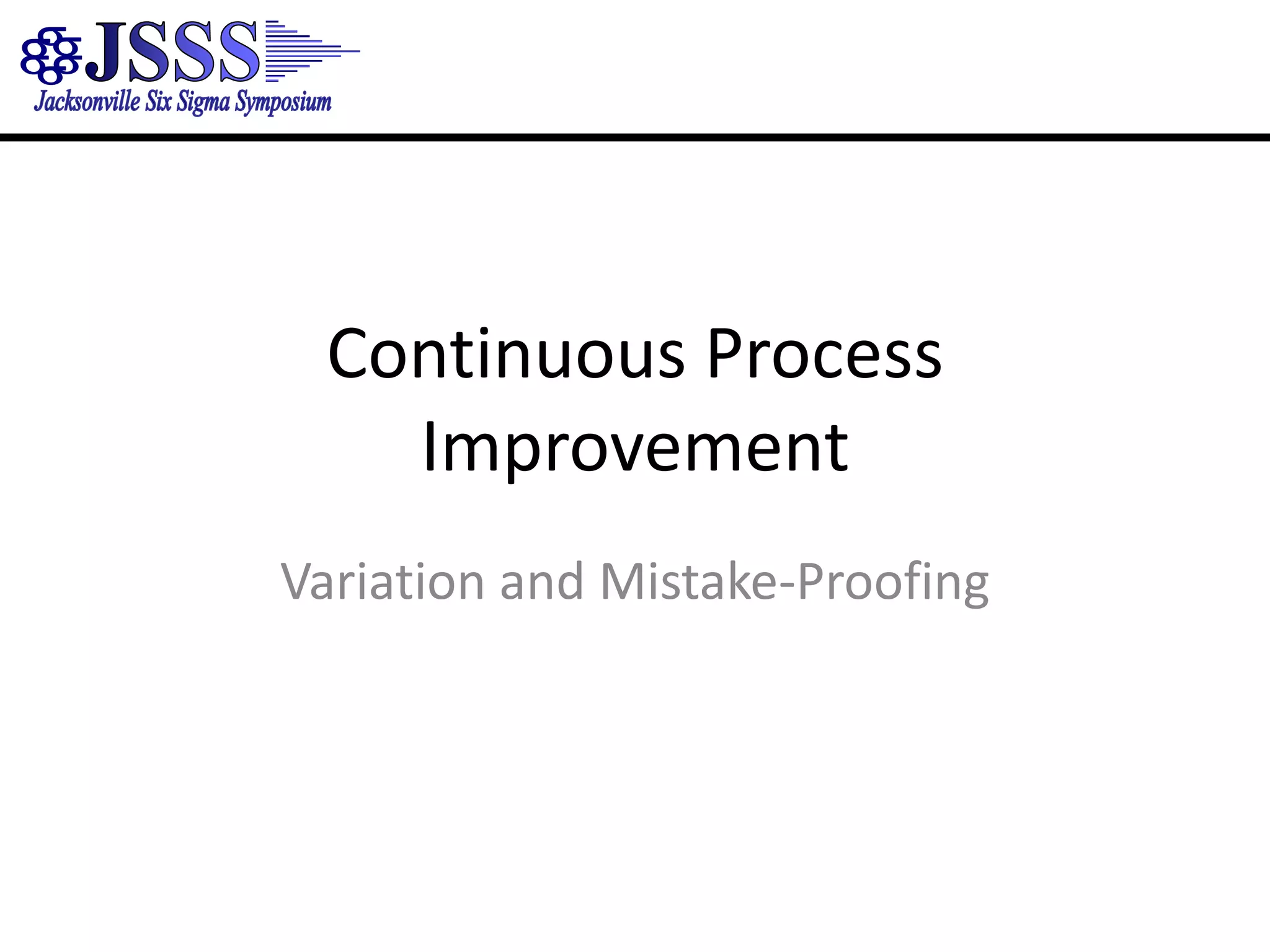 JSSS
Jacksonville Six Sigma Symposium

Continuous Process Improvement

Variation and Mistake-Proofing